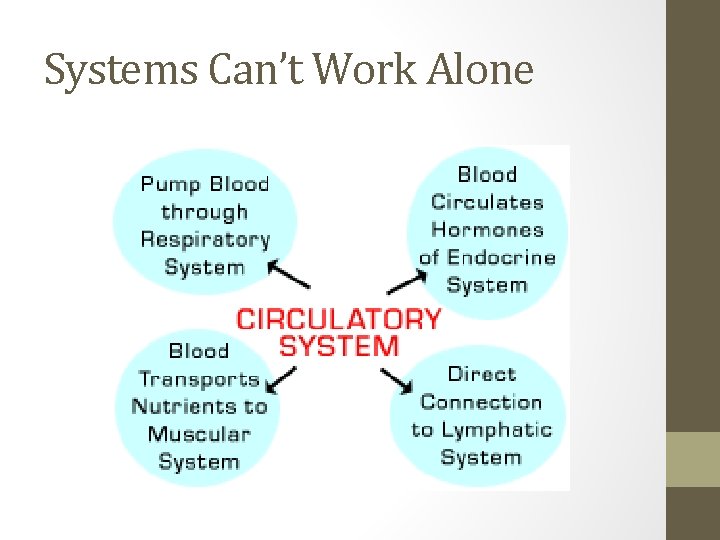 Systems Can't Work Alone

Pump Blood through Respiratory System

Blood Circulates Hormones of Endocrine System

CIRCULATORY SYSTEM

Blood Transports Nutrients to Muscular System

Direct Connection to Lymphatic System